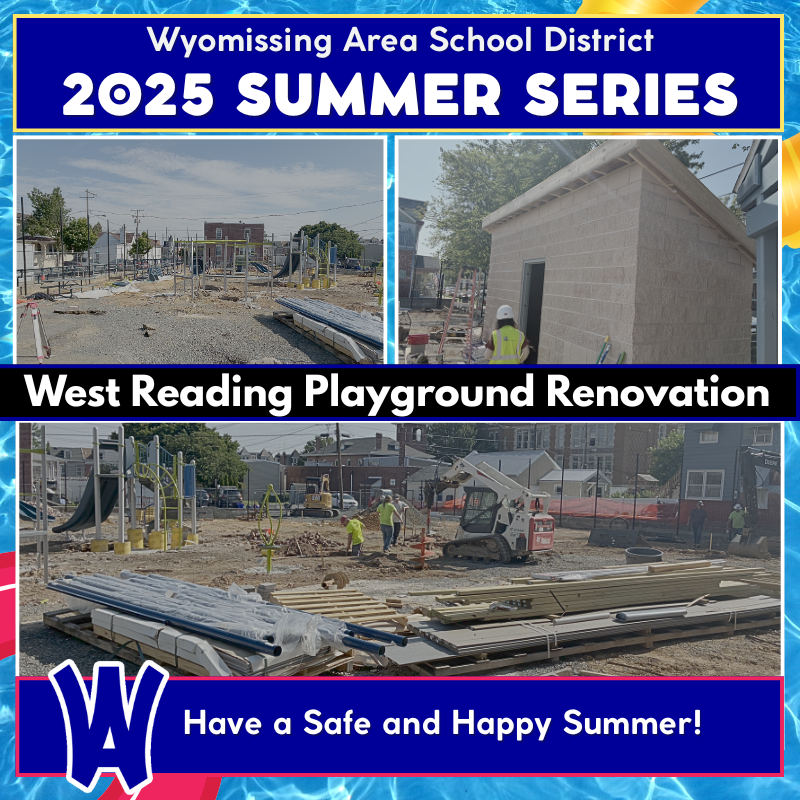 Wyomissing Area School District
2025 SUMMER SERIES

West Reading Playground Renovation

WA

Have a Safe and Happy Summer!